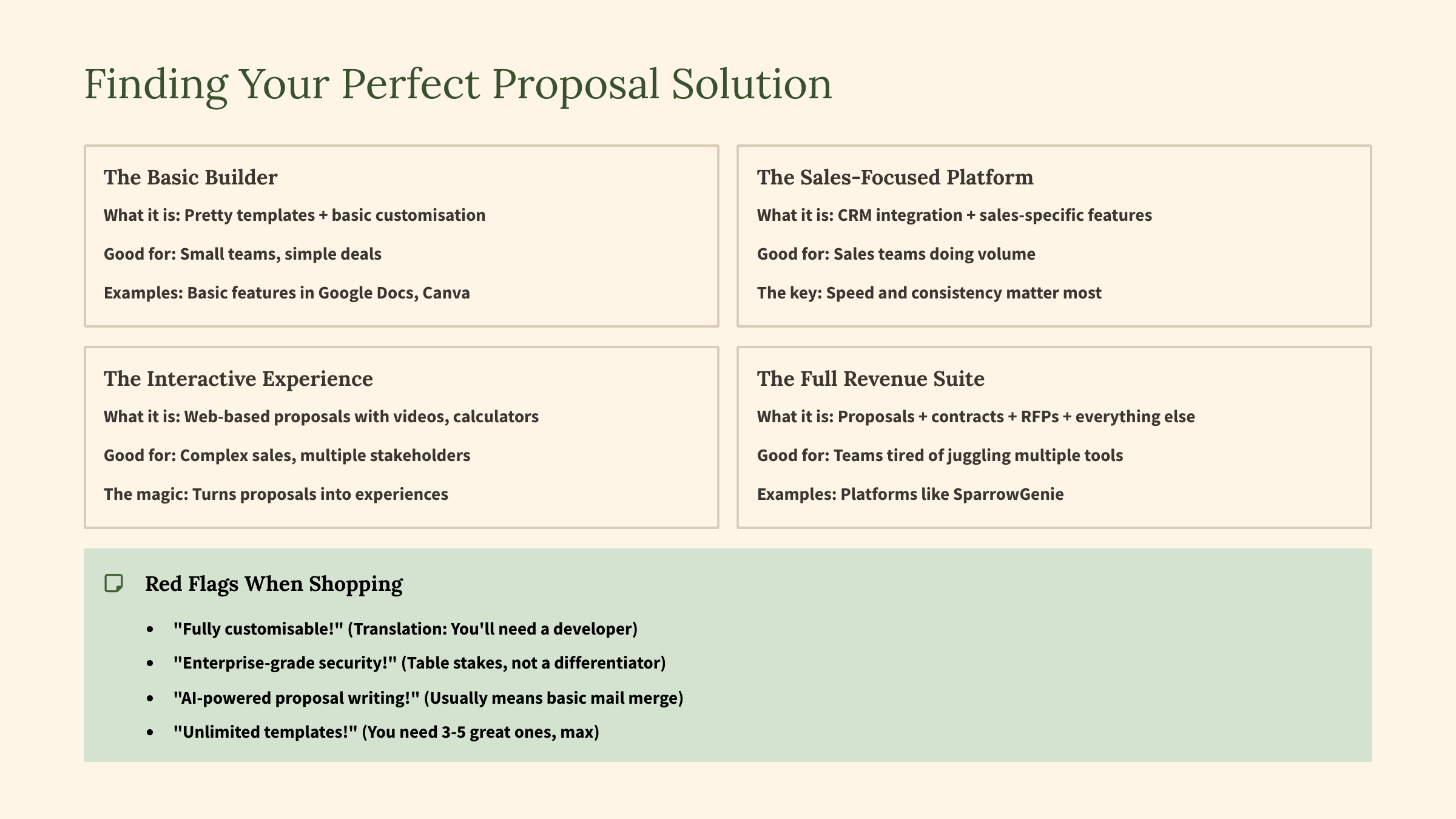 Finding Your Perfect Proposal Solution

The Basic Builder

What it is: Pretty templates + basic customisation

Good for: Small teams, simple deals

Examples: Basic features in Google Docs, Canva

The Sales-Focused Platform

What it is: CRM integration + sales-specific features

Good for: Sales teams doing volume

The key: Speed and consistency matter most

The Interactive Experience

What it is: Web-based proposals with videos, calculators

Good for: Complex sales, multiple stakeholders

The magic: Turns proposals into experiences

The Full Revenue Suite

What it is: Proposals + contracts + RFPs + everything else

Good for: Teams tired of juggling multiple tools

Examples: Platforms like SparrowGenie

Red Flags When Shopping

- "Fully customisable!" (Translation: You'll need a developer)
- "Enterprise-grade security!" (Table stakes, not a differentiator)
- "AI-powered proposal writing!" (Usually means basic mail merge)
- "Unlimited templates!" (You need 3-5 great ones, max)